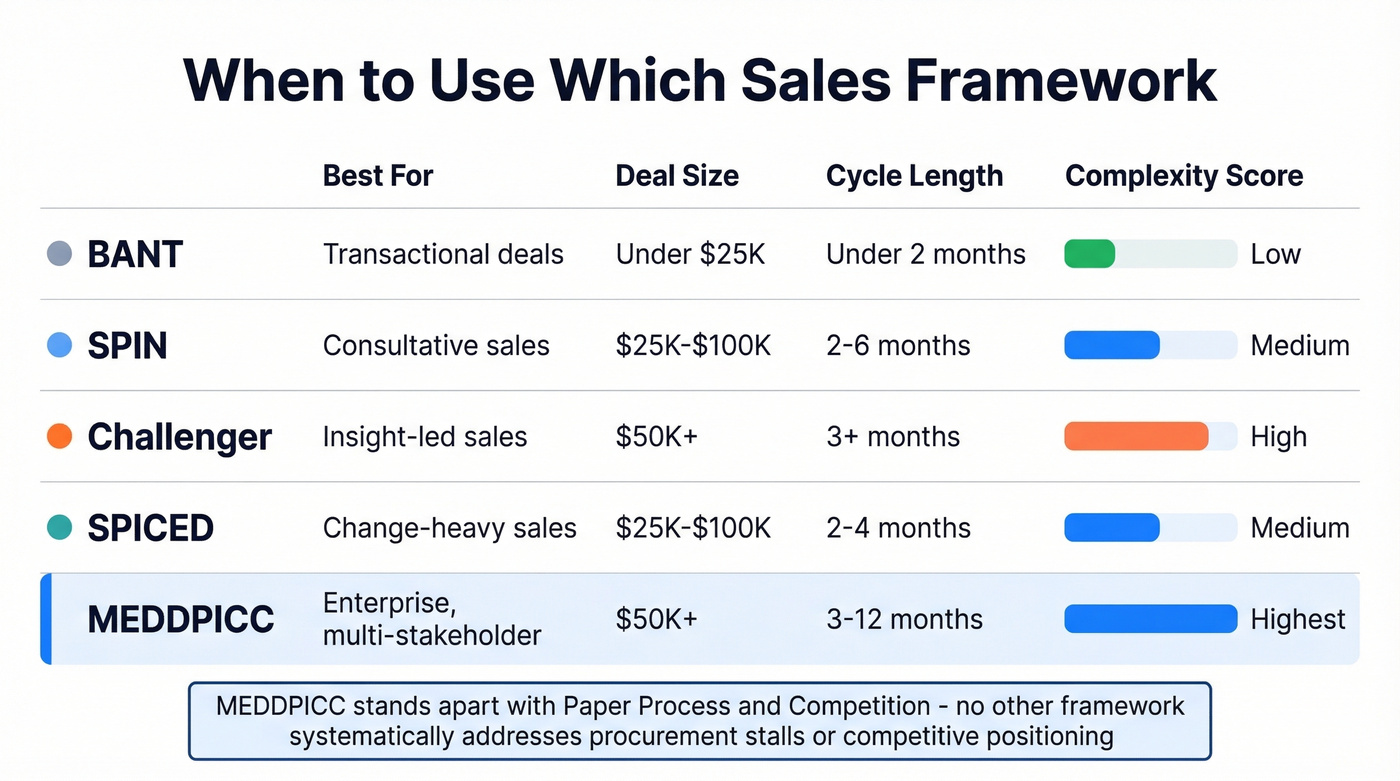 When to Use Which Sales Framework

| | Best For | Deal Size | Cycle Length | Complexity Score |
|---|---|---|---|---|
| BANT | Transactional deals | Under \$25K | Under 2 months | Low |
| SPIN | Consultative sales | \$25K-\$100K | 2-6 months | Medium |
| Challenger | Insight-led sales | \$50K+ | 3+ months | High |
| SPICED | Change-heavy sales | \$25K-\$100K | 2-4 months | Medium |
| MEDDPICC | Enterprise, multi-stakeholder | \$50K+ | 3-12 months | Highest |

MEDDPICC stands apart with Paper Process and Competition - no other framework systematically addresses procurement stalls or competitive positioning